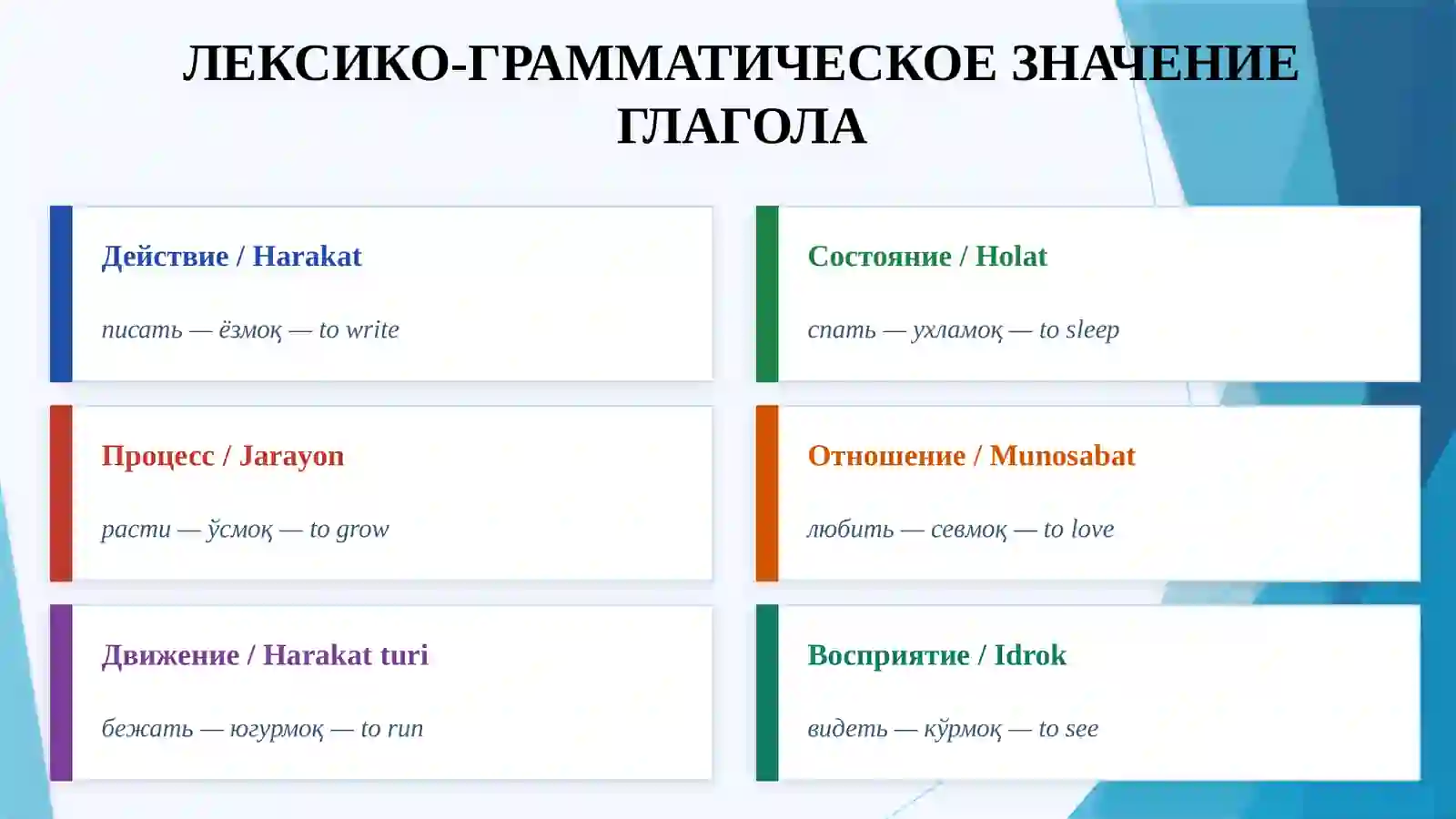 ЛЕКСИКО-ГРАММАТИЧЕСКОЕ ЗНАЧЕНИЕ ГЛАГОЛА

Действие / Harakat

писать — ёзмоқ — to write

Процесс / Jarayon

расти — ўсмоқ — to grow

Движение / Harakat turi

бежать — югурмоқ — to run

Состояние / Holat

спать — ухламоқ — to sleep

Отношение / Munosabat

любить — севмоқ — to love

Восприятие / Idrok

видеть — кўрмоқ — to see